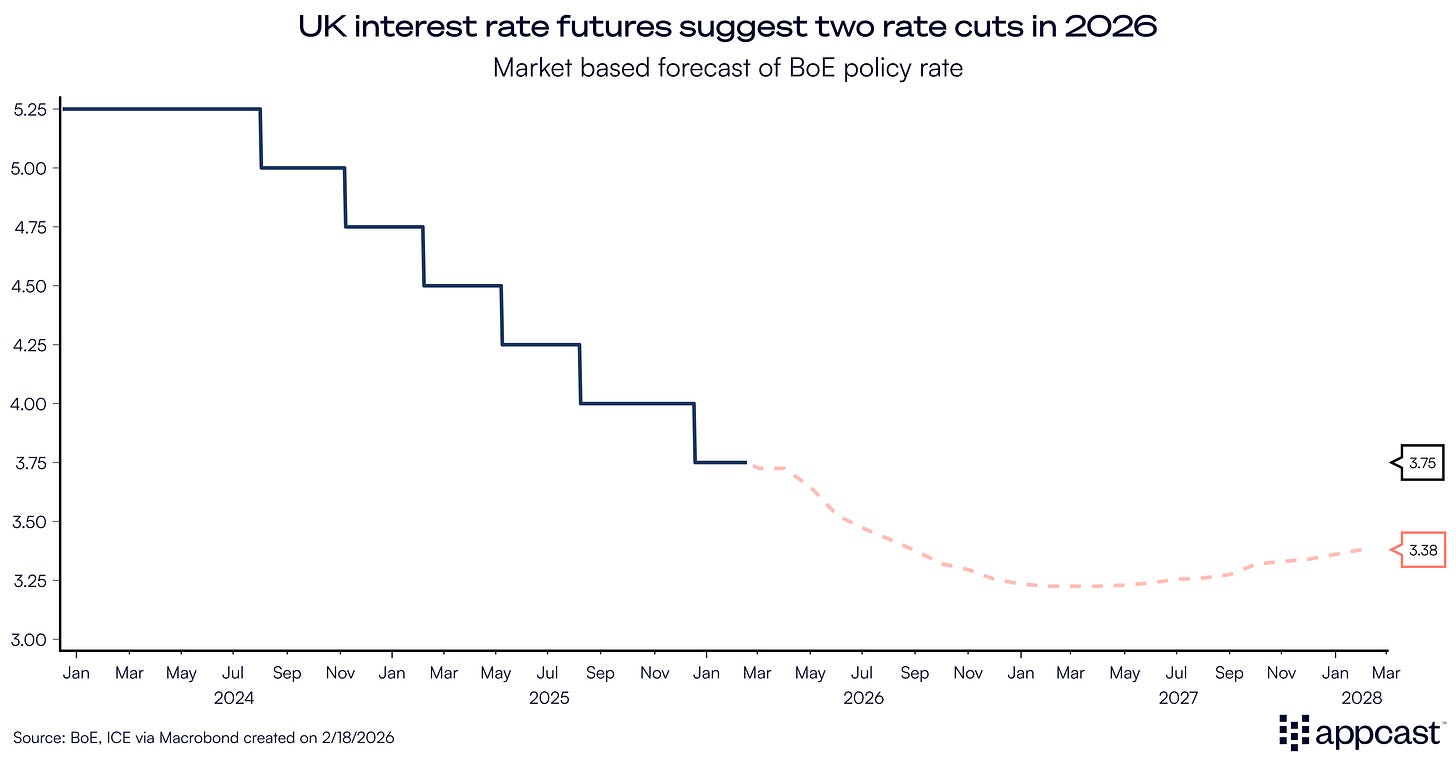 UK interest rate futures suggest two rate cuts in 2026

Market based forecast of BoE policy rate

5.25
5.00
4.75
4.50
4.25
4.00
3.75
3.50
3.25
3.00

3.75
3.38

Jan Mar May Jul Sep Nov Jan Mar May Jul Sep Nov Jan Mar May Jul Sep Nov Jan Mar May Jul Sep Nov Jan Mar
2024 2025 2026 2027 2028

Source: BoE, ICE via Macrobond created on 2/18/2026

appcast™